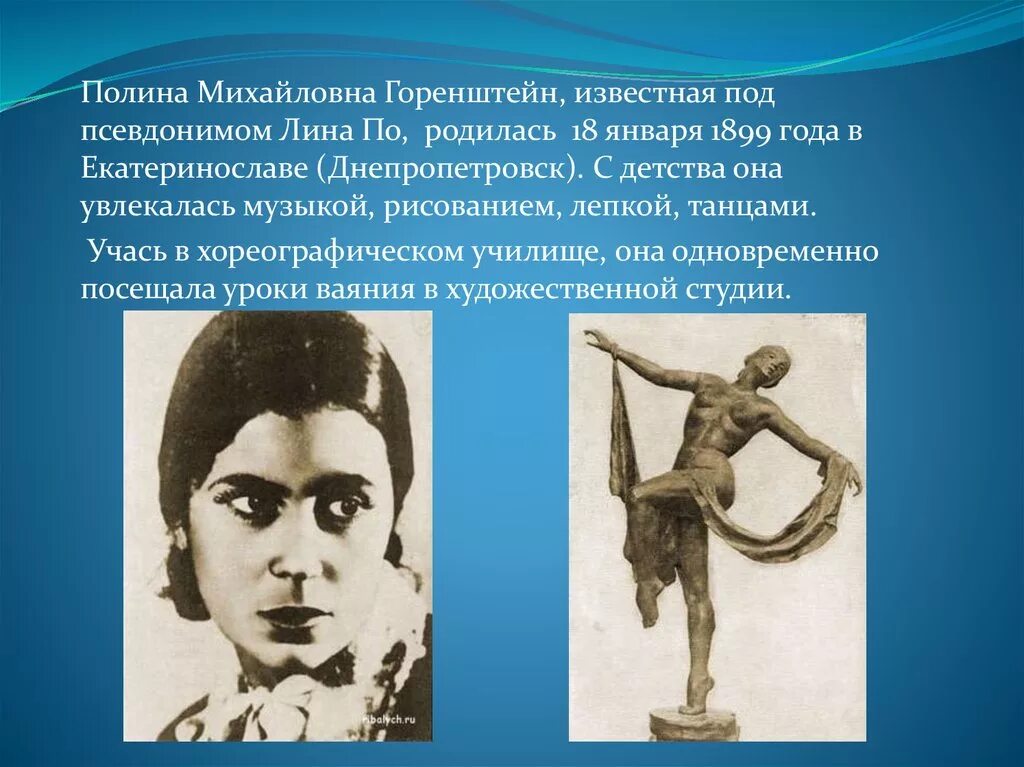 Полина Михайловна Горенштейн, известная под псевдонимом Лина По, родилась 18 января 1899 года в Екатеринославе (Днепропетровск). С детства она увлекалась музыкой, рисованием, лепкой, танцами.

Учась в хореографическом училище, она одновременно посещала уроки ваяния в художественной студии.

ribalych.ru